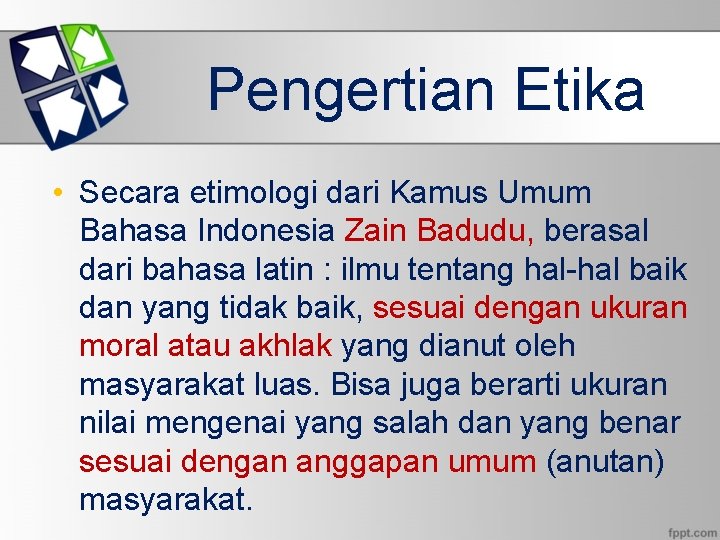 Pengertian Etika

• Secara etimologi dari Kamus Umum Bahasa Indonesia Zain Badudu, berasal dari bahasa latin : ilmu tentang hal-hal baik dan yang tidak baik, sesuai dengan ukuran moral atau akhlak yang dianut oleh masyarakat luas. Bisa juga berarti ukuran nilai mengenai yang salah dan yang benar sesuai dengan anggapan umum (anutan) masyarakat.

fppt.com